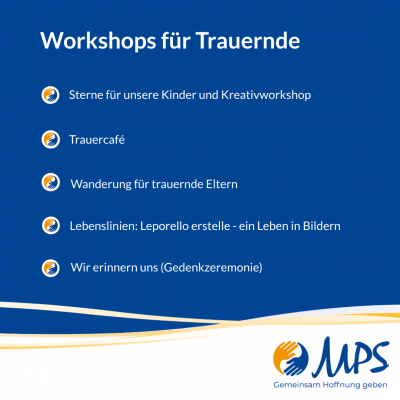 Workshops für Trauernde

Sterne für unsere Kinder und Kreativworkshop

Trauercafé

Wanderung für trauernde Eltern

Lebenslinien: Leporello erstelle - ein Leben in Bildern

Wir erinnern uns (Gedenkzeremonie)

MPS
Gemeinsam Hoffnung geben